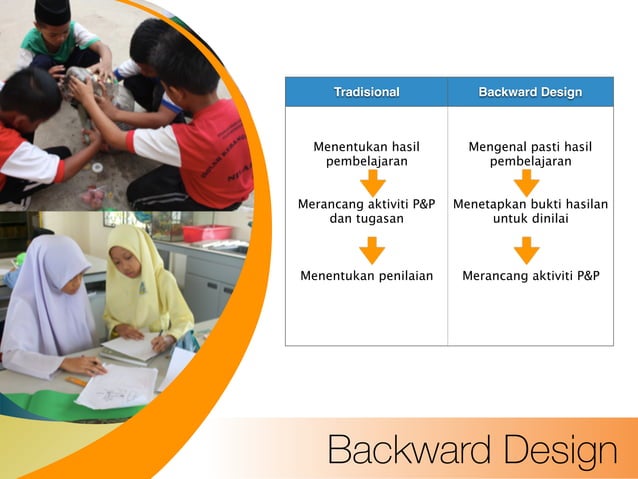 | Tradisional | Backward Design |
|---|---|
| Menentukan hasil pembelajaran | Mengenal pasti hasil pembelajaran |
| Merancang aktiviti P&P dan tugasan | Menetapkan bukti hasilan untuk dinilai |
| Menentukan penilaian | Merancang aktiviti P&P |

Backward Design